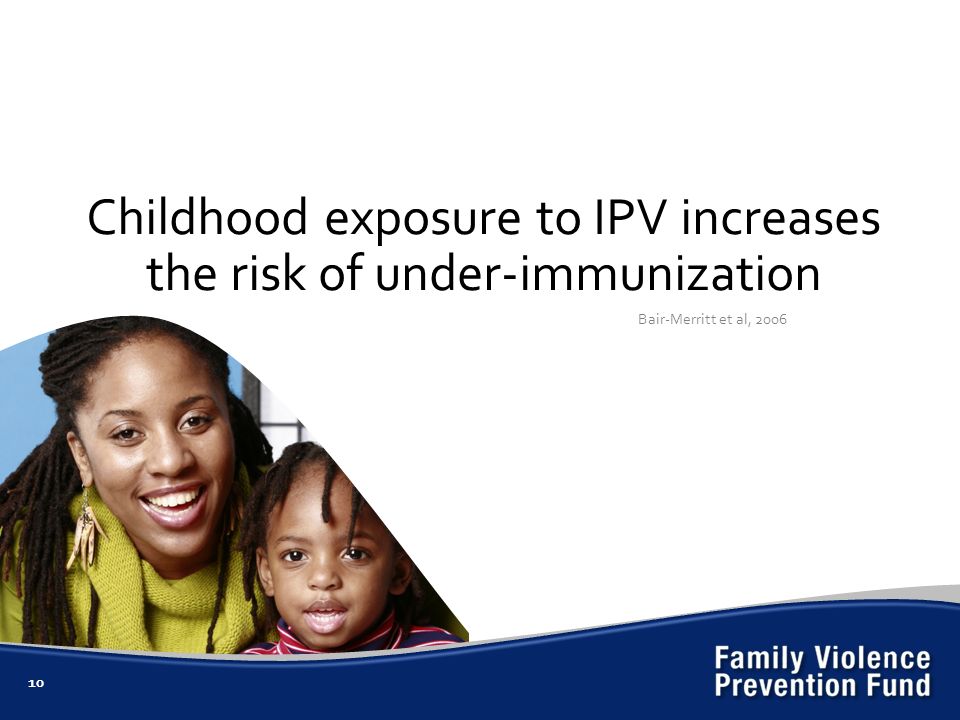 Childhood exposure to IPV increases the risk of under-immunization

Bair-Merritt et al, 2006

10

Family Violence Prevention Fund